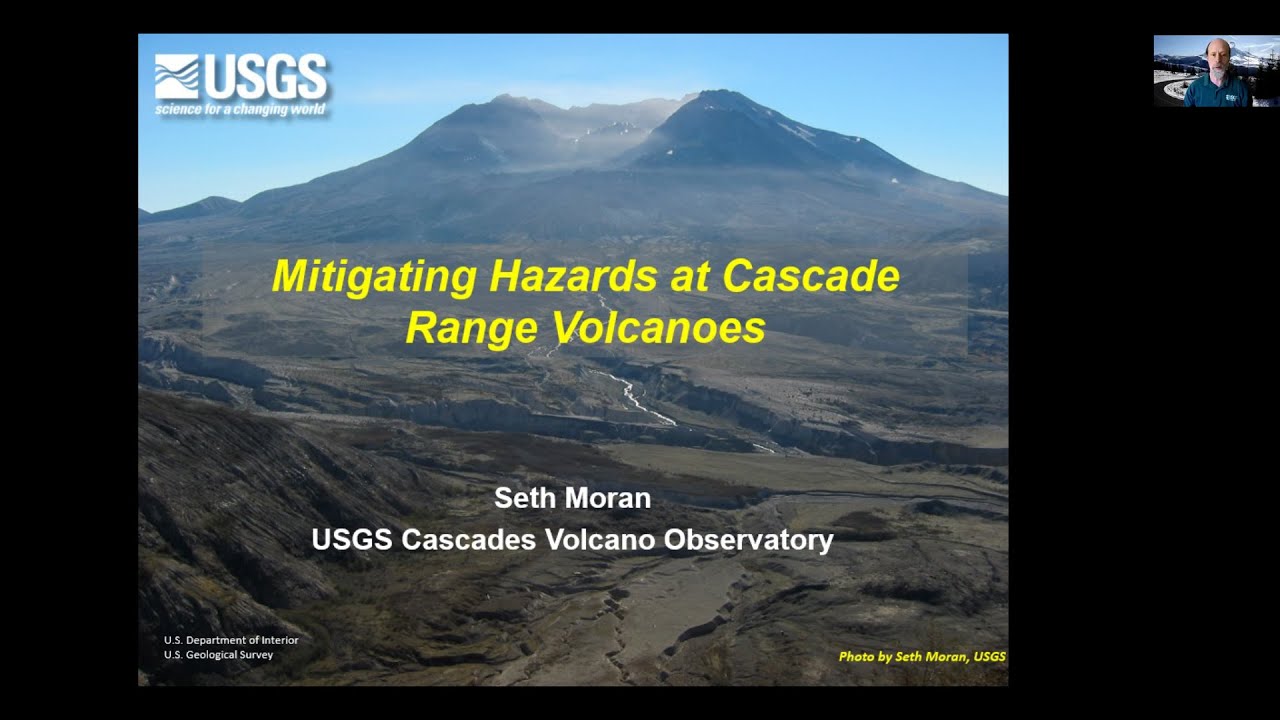 USGS
science for a changing world

Mitigating Hazards at Cascade Range Volcanoes

Seth Moran
USGS Cascades Volcano Observatory

U.S. Department of Interior
U.S. Geological Survey

Photo by Seth Moran, USGS